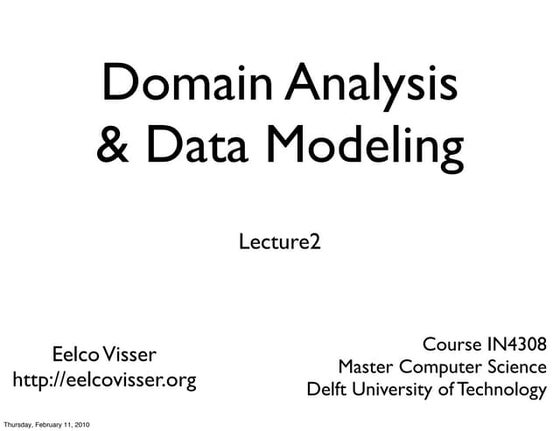 Domain Analysis
& Data Modeling

Lecture2

Eelco Visser
http://eelcovisser.org

Course IN4308
Master Computer Science
Delft University of Technology

Thursday, February 11, 2010